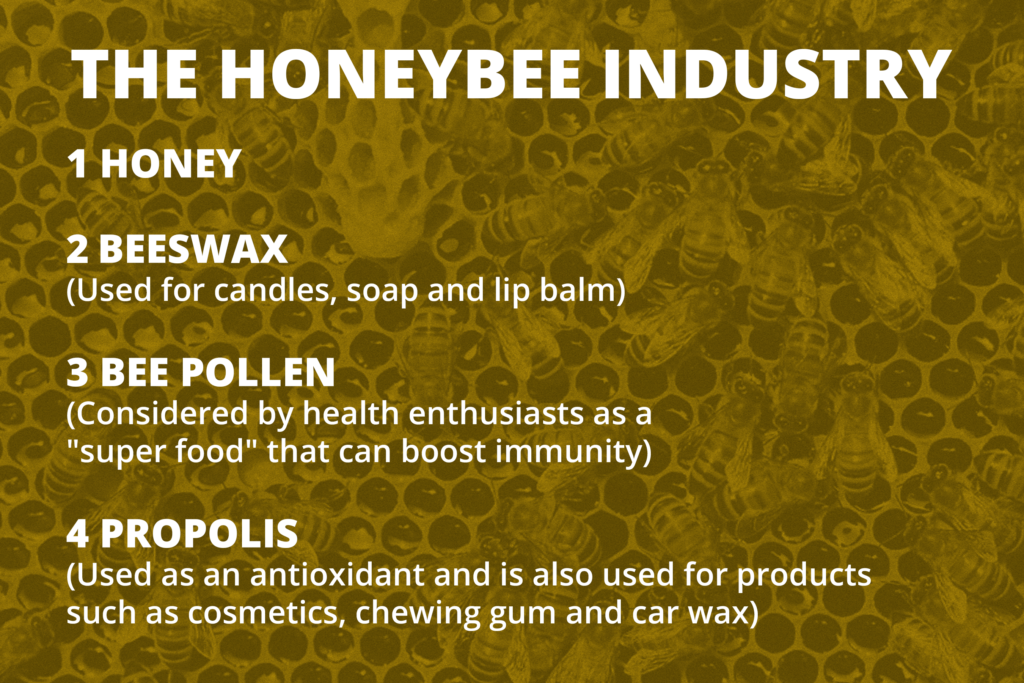 THE HONEYBEE INDUSTRY

1 HONEY

2 BEESWAX
(Used for candles, soap and lip balm)

3 BEE POLLEN
(Considered by health enthusiasts as a "super food" that can boost immunity)

4 PROPOLIS
(Used as an antioxidant and is also used for products such as cosmetics, chewing gum and car wax)